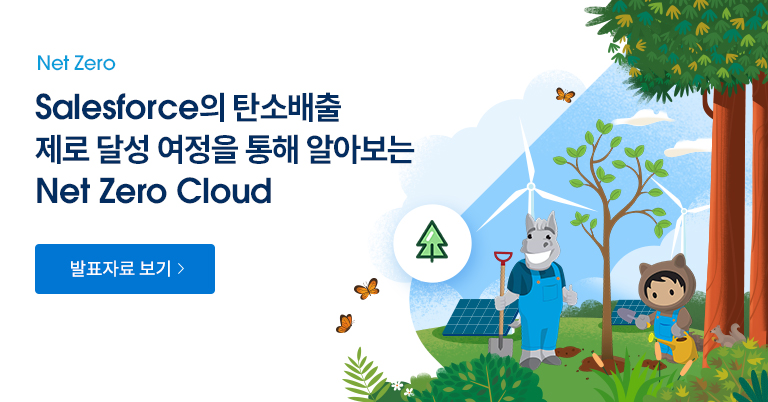 Net Zero

Salesforce의 탄소배출 제로 달성 여정을 통해 알아보는 Net Zero Cloud

발표자료 보기 >